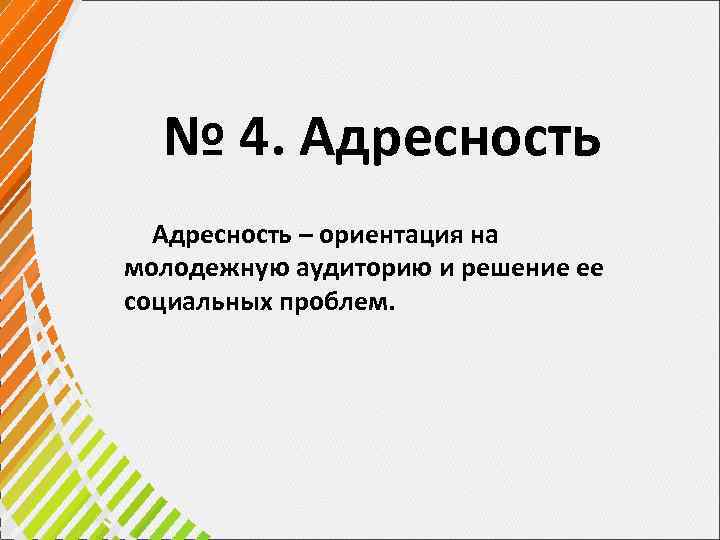 № 4. Адресность

Адресность – ориентация на молодежную аудиторию и решение ее социальных проблем.